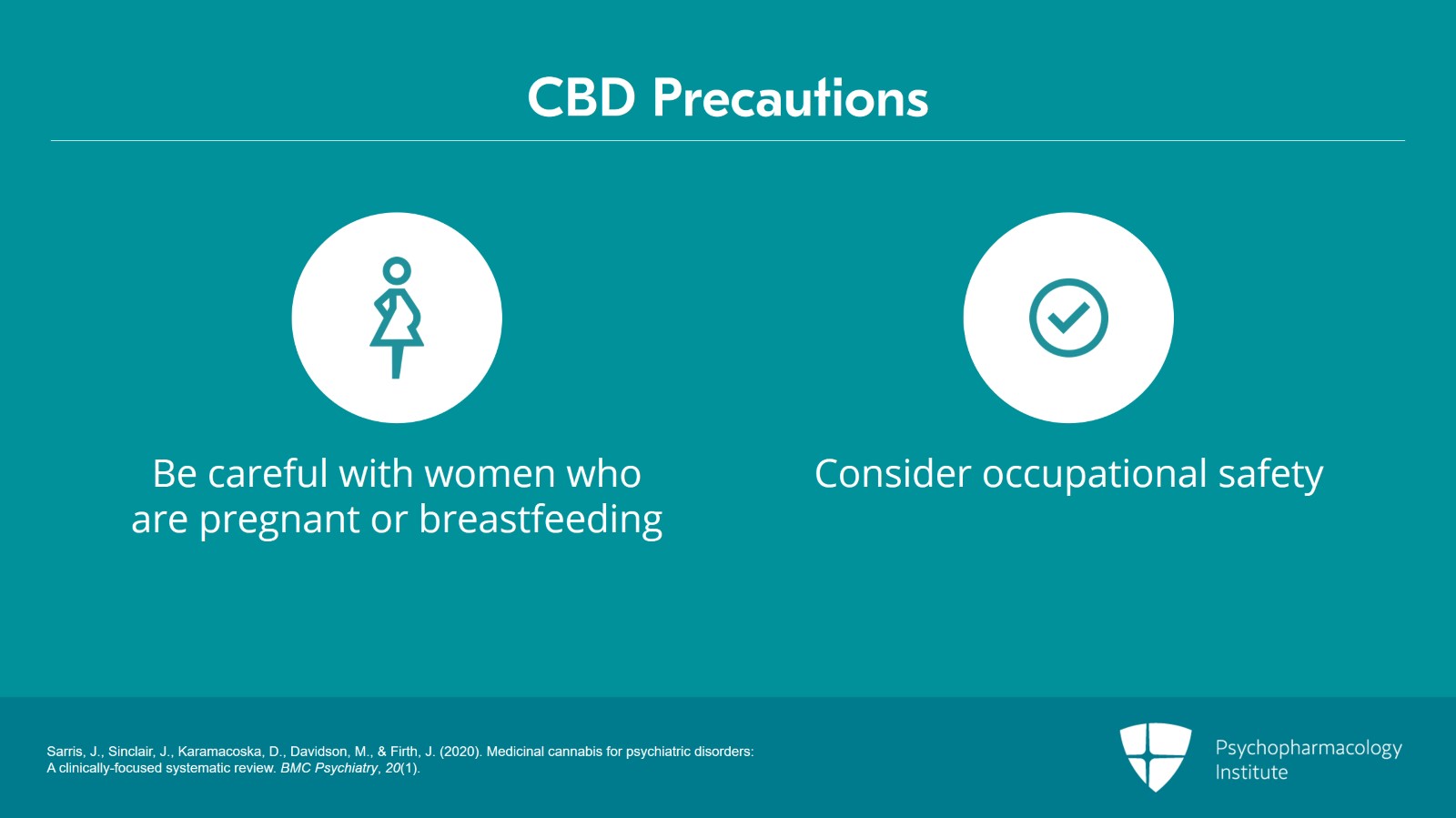 CBD Precautions

Be careful with women who are pregnant or breastfeeding

Consider occupational safety

Sarris, J., Sinclair, J., Karamacoska, D., Davidson, M., & Firth, J. (2020). Medicinal cannabis for psychiatric disorders: A clinically-focused systematic review. BMC Psychiatry, 20(1).

Psychopharmacology Institute